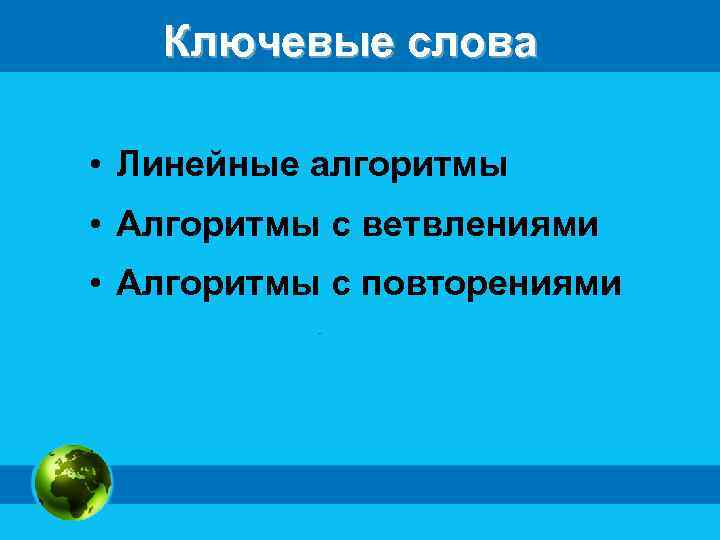 Ключевые слова

• Линейные алгоритмы
• Алгоритмы с ветвлениями
• Алгоритмы с повторениями